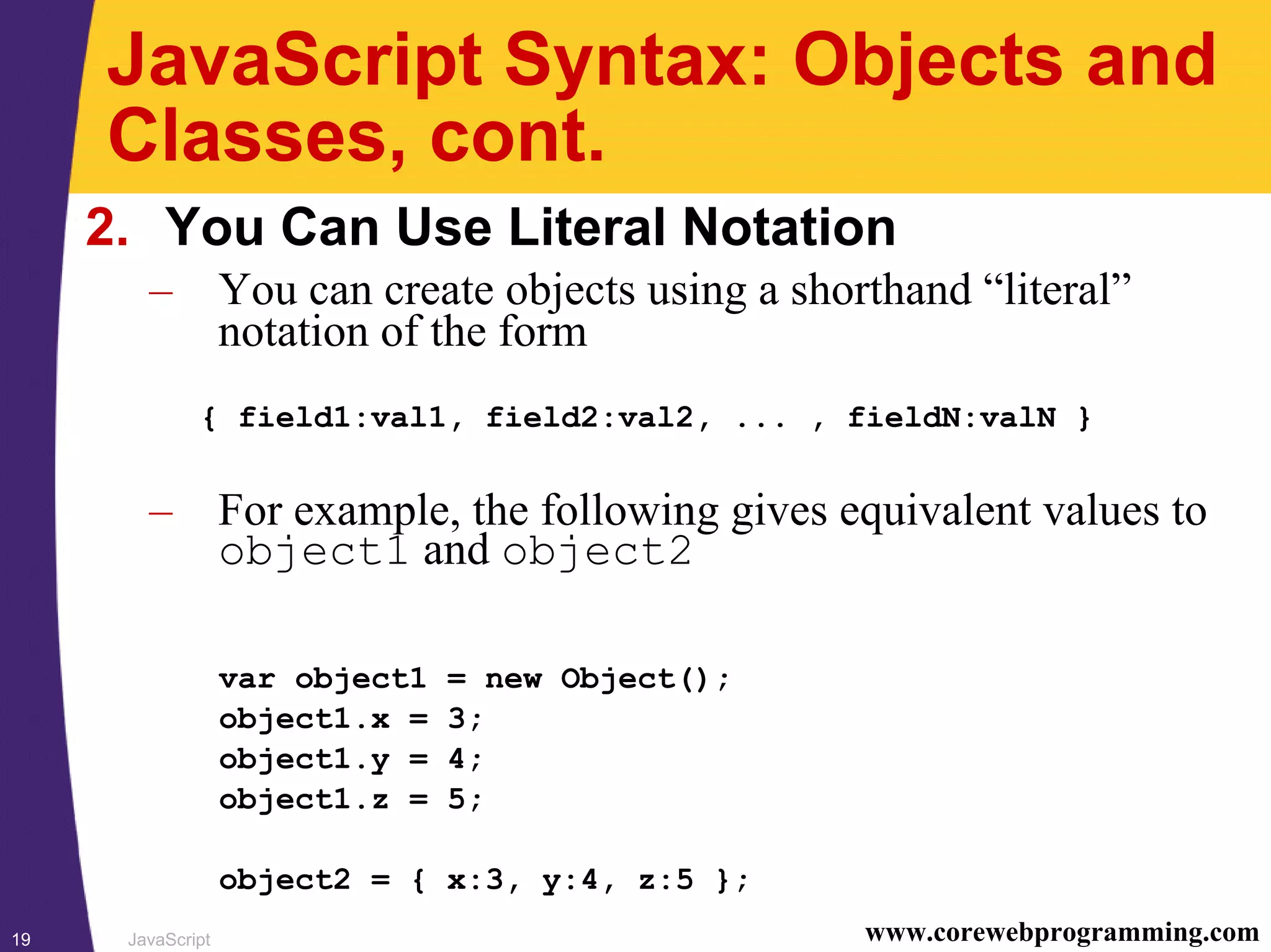 JavaScript Syntax: Objects and Classes, cont.

2. You Can Use Literal Notation

– You can create objects using a shorthand “literal” notation of the form

{ field1:val1, field2:val2, ... , fieldN:valN }

– For example, the following gives equivalent values to object1 and object2

var object1 = new Object();
object1.x = 3;
object1.y = 4;
object1.z = 5;

object2 = { x:3, y:4, z:5 };

19 JavaScript www.corewebprogramming.com